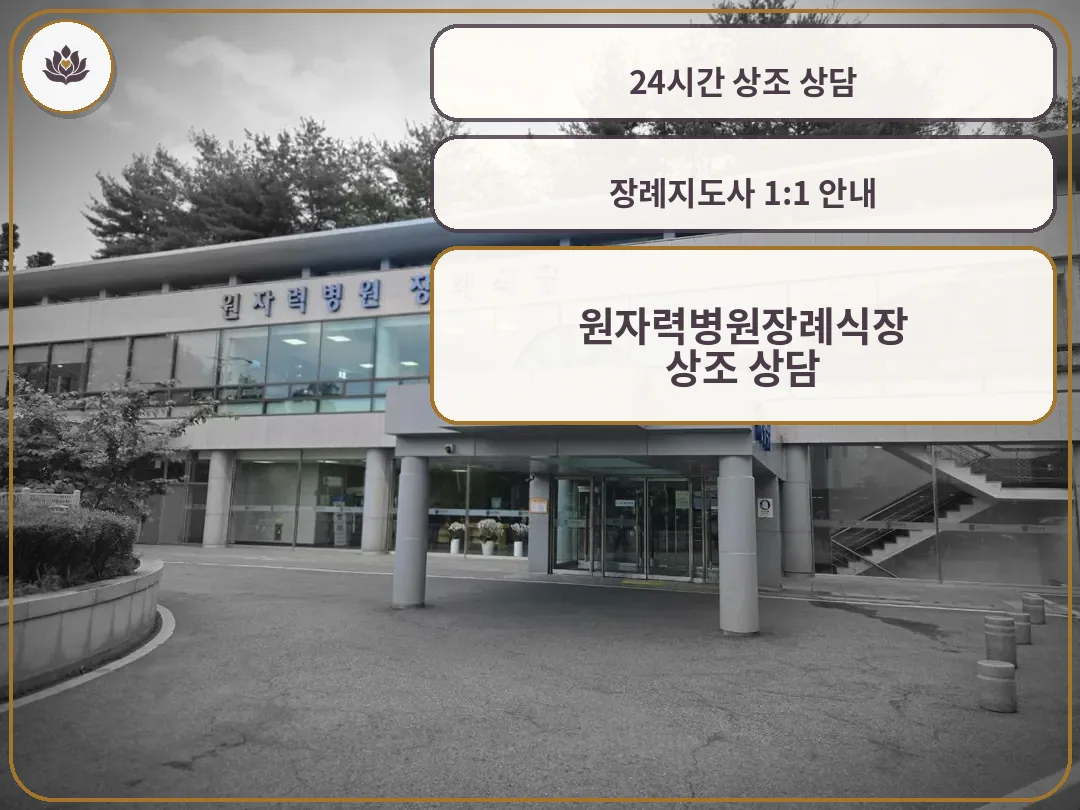 24시간 상조 상담

장례지도사 1:1 안내

원자력병원장례식장
상조 상담

원자력병원 장례식장